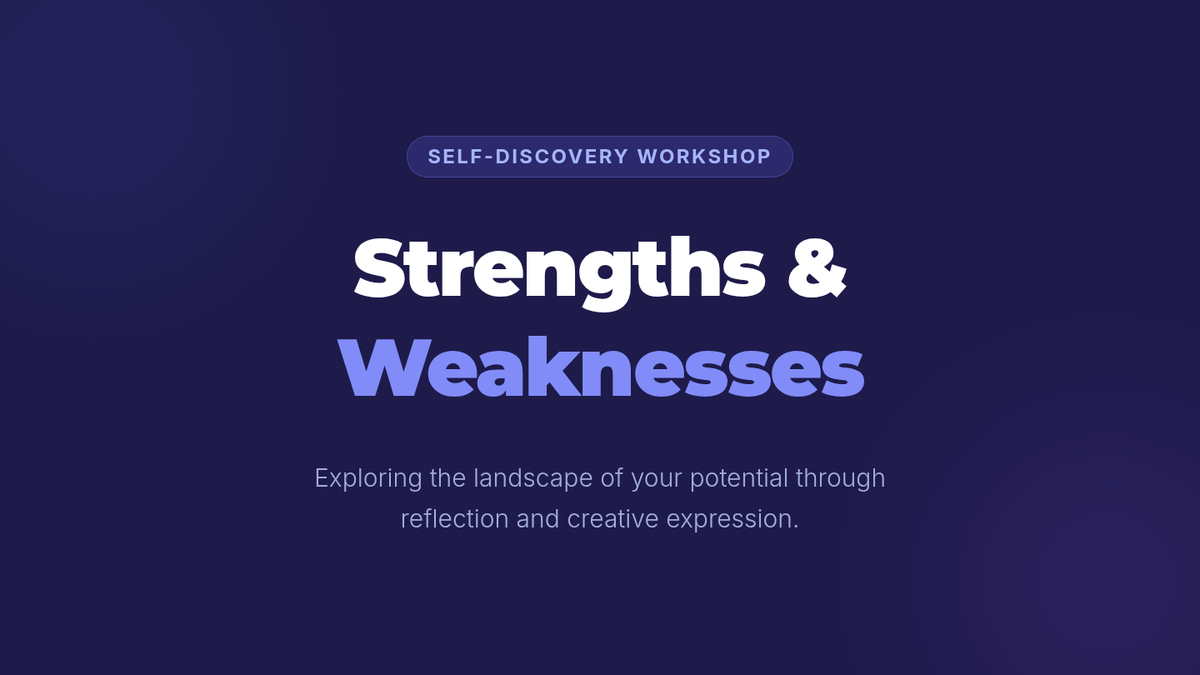 SELF-DISCOVERY WORKSHOP

Strengths &
Weaknesses

Exploring the landscape of your potential through reflection and creative expression.